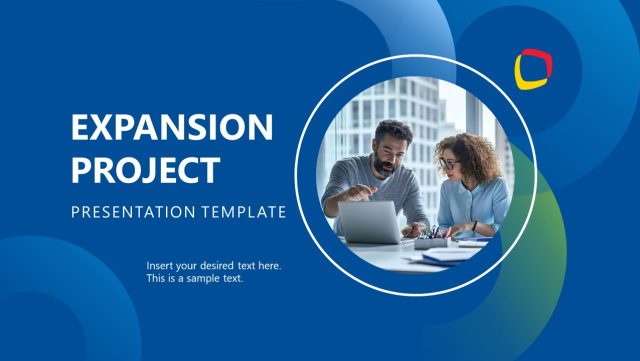 EXPANSION PROJECT

PRESENTATION TEMPLATE

Insert your desired text here. This is a sample text.